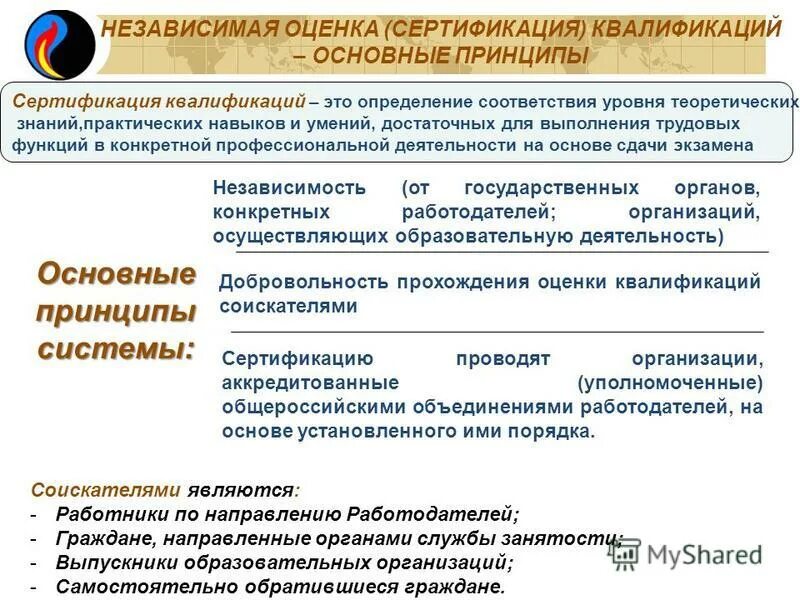 НЕЗАВИСИМАЯ ОЦЕНКА (СЕРТИФИКАЦИЯ) КВАЛИФИКАЦИЙ – ОСНОВНЫЕ ПРИНЦИПЫ

Сертификация квалификаций – это определение соответствия уровня теоретических знаний,практических навыков и умений, достаточных для выполнения трудовых функций в конкретной профессиональной деятельности на основе сдачи экзамена

Основные принципы системы:

Независимость (от государственных органов, конкретных работодателей; организаций, осуществляющих образовательную деятельность)

Добровольность прохождения оценки квалификаций соискателями

Сертификацию проводят организации, аккредитованные (уполномоченные) общероссийскими объединениями работодателей, на основе установленного ими порядка.

Соискателями являются:
- Работники по направлению Работодателей;
- Граждане, направленные органами службы занятости;
- Выпускники образовательных организаций;
- Самостоятельно обратившиеся граждане.

MyShared